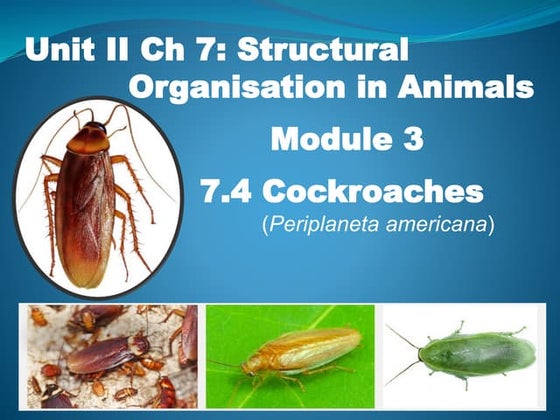 Unit II Ch 7: Structural Organisation in Animals

Module 3

7.4 Cockroaches

(Periplaneta americana)